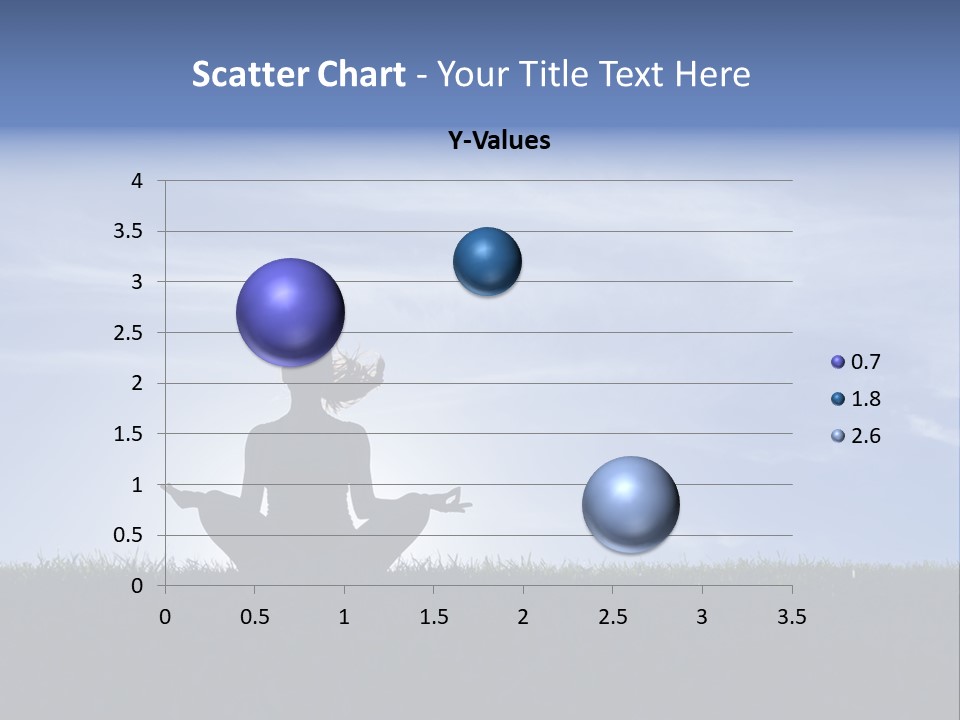 Scatter Chart - Your Title Text Here

Y-Values

4
3.5
3
2.5
2
1.5
1
0.5
0

0 0.5 1 1.5 2 2.5 3 3.5

0.7
1.8
2.6